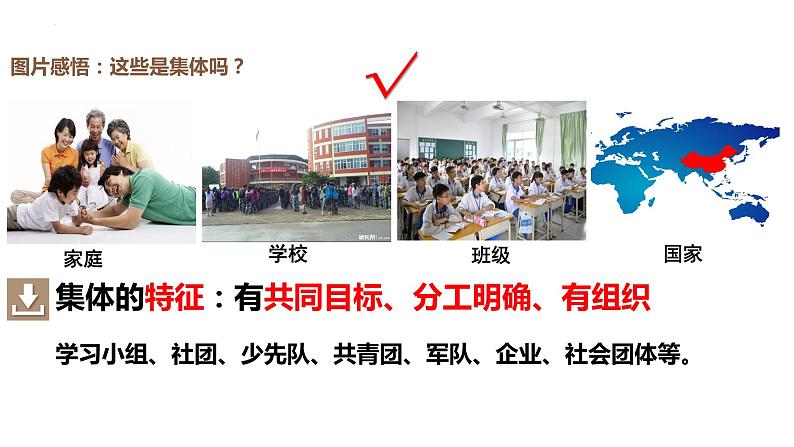 图片感悟：这些是集体吗？

家庭

学校

班级

国家

集体的特征：有共同目标、分工明确、有组织

学习小组、社团、少先队、共青团、军队、企业、社会团体等。